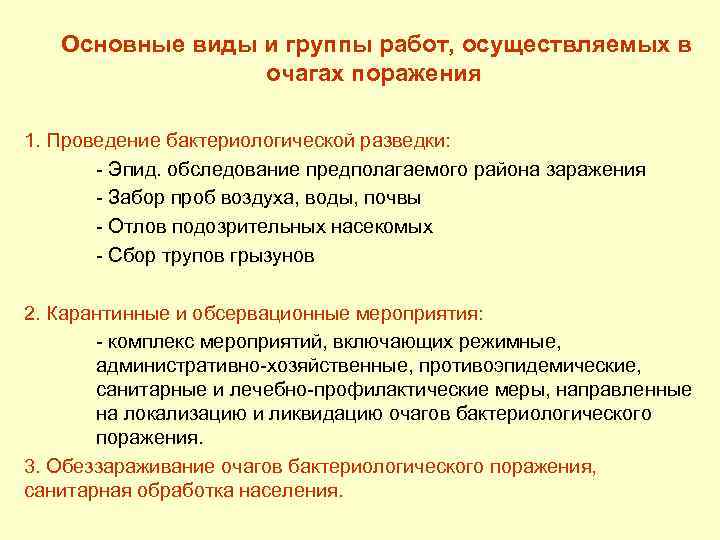 Основные виды и группы работ, осуществляемых в очагах поражения

1. Проведение бактериологической разведки:

- Эпид. обследование предполагаемого района заражения

- Забор проб воздуха, воды, почвы

- Отлов подозрительных насекомых

- Сбор трупов грызунов

2. Карантинные и обсервационные мероприятия:

- комплекс мероприятий, включающих режимные, административно-хозяйственные, противоэпидемические, санитарные и лечебно-профилактические меры, направленные на локализацию и ликвидацию очагов бактериологического поражения.

3. Обеззараживание очагов бактериологического поражения, санитарная обработка населения.